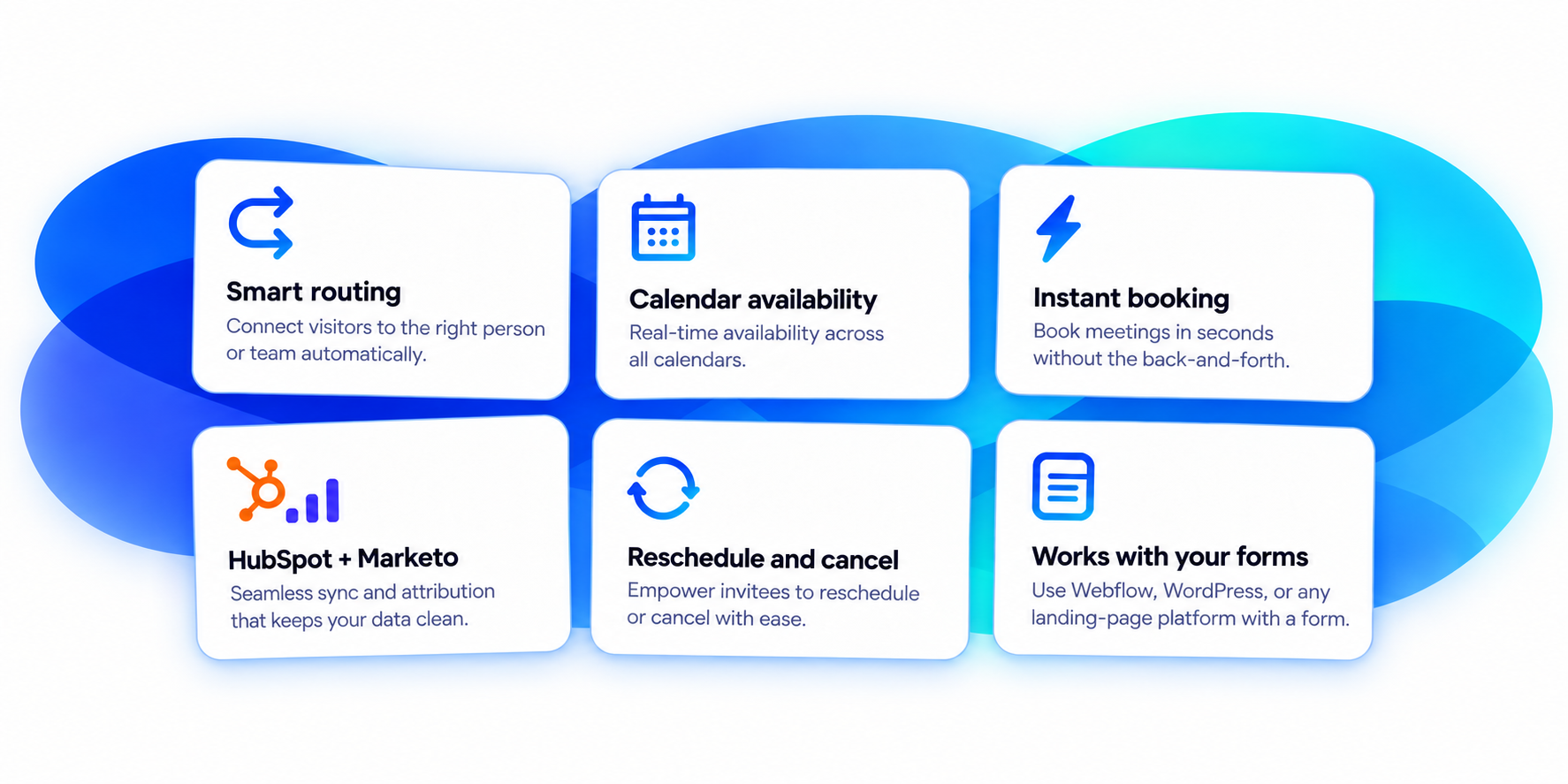 Smart routing
Connect visitors to the right person or team automatically.

Calendar availability
Real-time availability across all calendars.

Instant booking
Book meetings in seconds without the back-and-forth.

HubSpot + Marketo
Seamless sync and attribution that keeps your data clean.

Reschedule and cancel
Empower invitees to reschedule or cancel with ease.

Works with your forms
Use Webflow, WordPress, or any landing-page platform with a form.